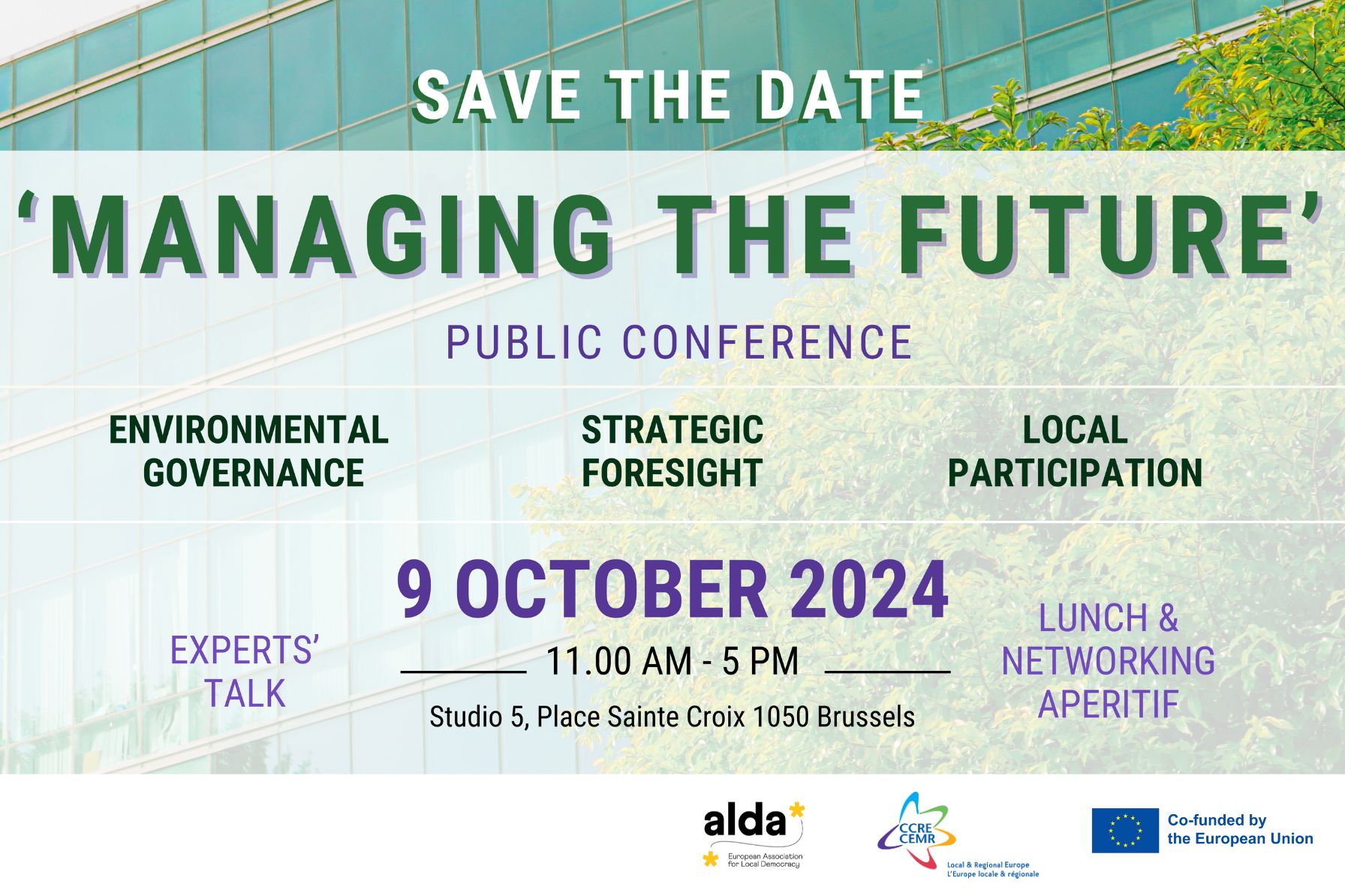 SAVE THE DATE

'MANAGING THE FUTURE'

PUBLIC CONFERENCE

ENVIRONMENTAL GOVERNANCE

STRATEGIC FORESIGHT

LOCAL PARTICIPATION

EXPERTS' TALK

9 OCTOBER 2024

11.00 AM - 5 PM

Studio 5, Place Sainte Croix 1050 Brussels

LUNCH & NETWORKING APERITIF

alda*
European Association for Local Democracy

CCRE CEMR
Local & Regional Europe
L'Europe locale & régionale

Co-funded by the European Union